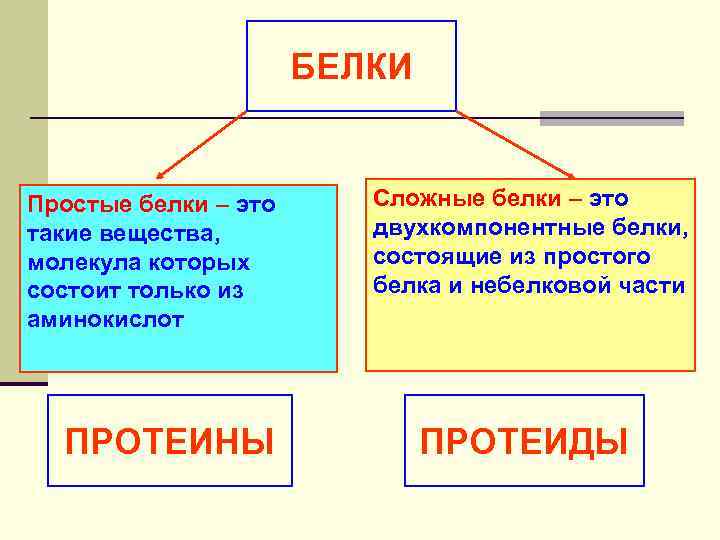 БЕЛКИ

Простые белки – это такие вещества, молекула которых состоит только из аминокислот

Сложные белки – это двухкомпонентные белки, состоящие из простого белка и небелковой части

ПРОТЕИНЫ

ПРОТЕИДЫ